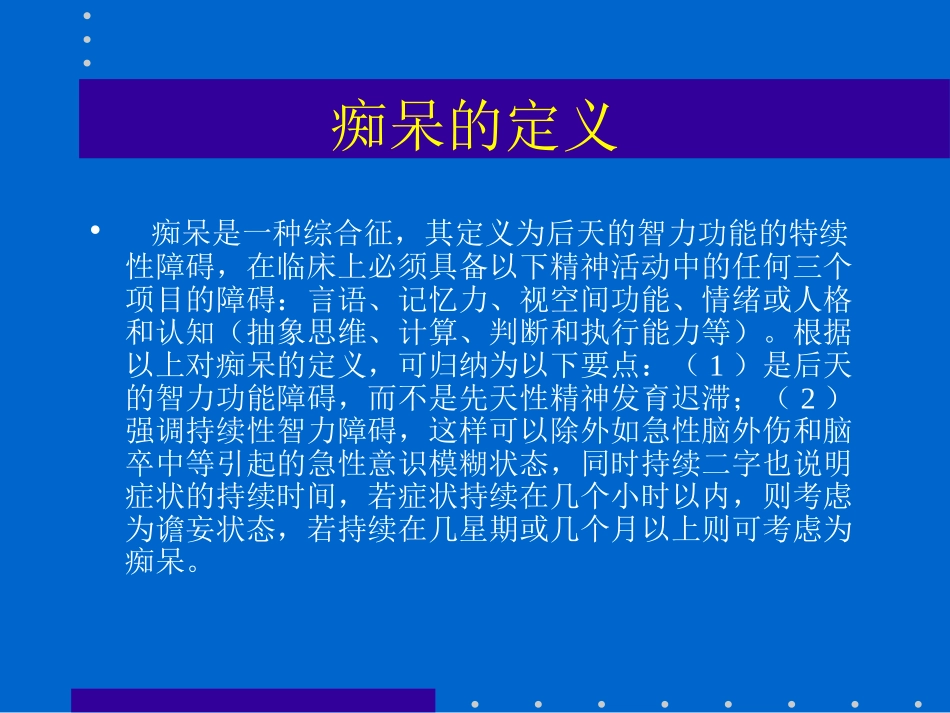 痴呆的定义

• 痴呆是一种综合征，其定义为后天的智力功能的特续性障碍，在临床上必须具备以下精神活动中的任何三个项目的障碍：言语、记忆力、视空间功能、情绪或人格和认知（抽象思维、计算、判断和执行能力等）。根据以上对痴呆的定义，可归纳为以下要点：（１）是后天的智力功能障碍，而不是先天性精神发育迟滞；（２）强调持续性智力障碍，这样可以除外如急性脑外伤和脑卒中等引起的急性意识模糊状态，同时持续二字也说明症状的持续时间，若症状持续在几个小时以内，则考虑为谵妄状态，若持续在几星期或几个月以上则可考虑为痴呆。